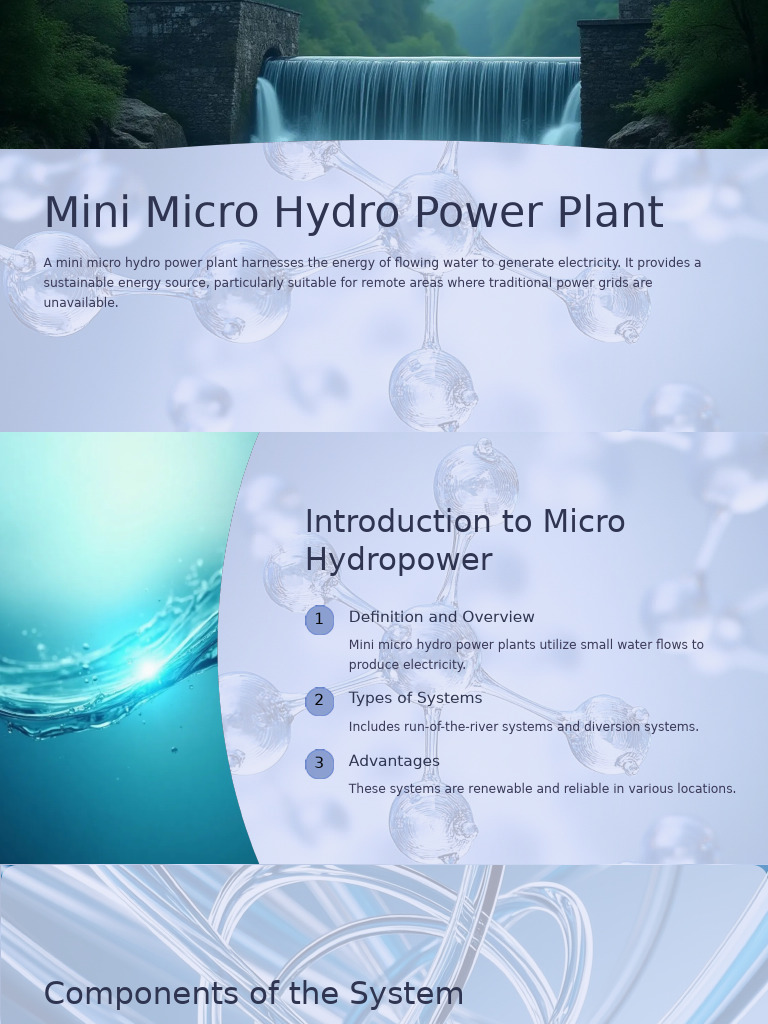 Mini Micro Hydro Power Plant

A mini micro hydro power plant harnesses the energy of flowing water to generate electricity. It provides a sustainable energy source, particularly suitable for remote areas where traditional power grids are unavailable.

Introduction to Micro Hydropower

1 Definition and Overview

Mini micro hydro power plants utilize small water flows to produce electricity.

2 Types of Systems

Includes run-of-the-river systems and diversion systems.

3 Advantages

These systems are renewable and reliable in various locations.

Components of the System